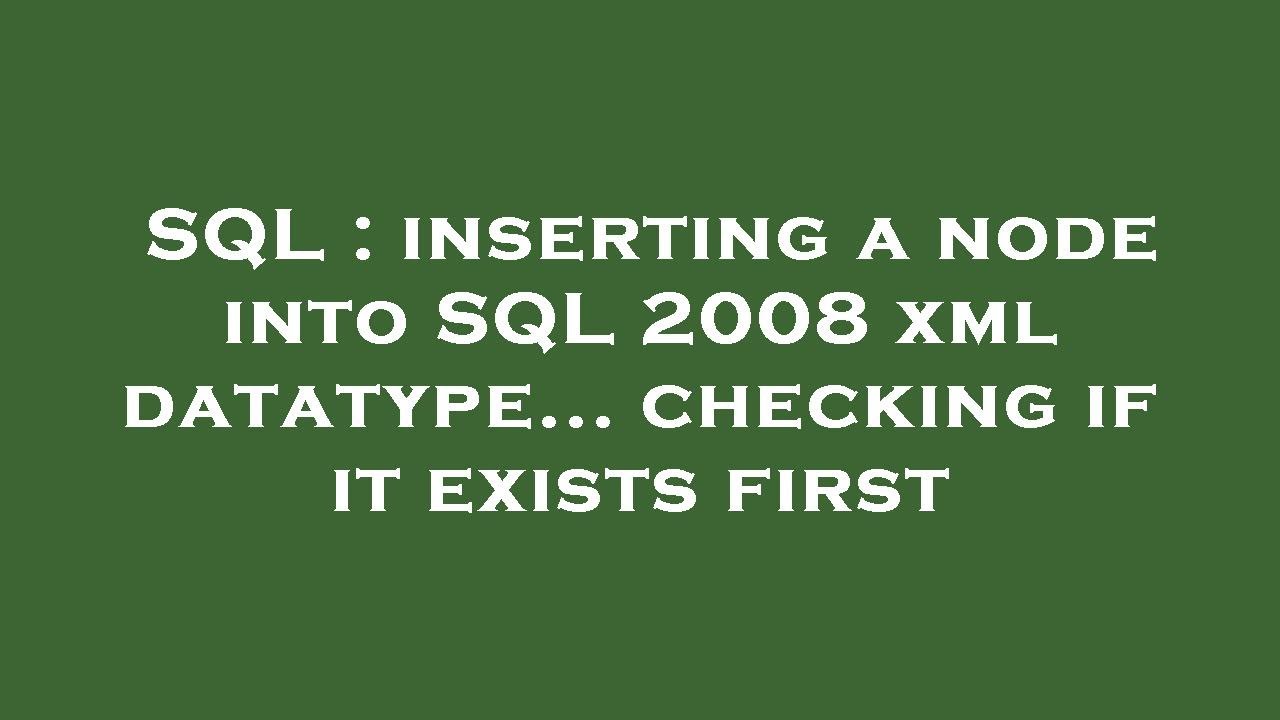 SQL : inserting a node into SQL 2008 xml datatype... checking if it exists first